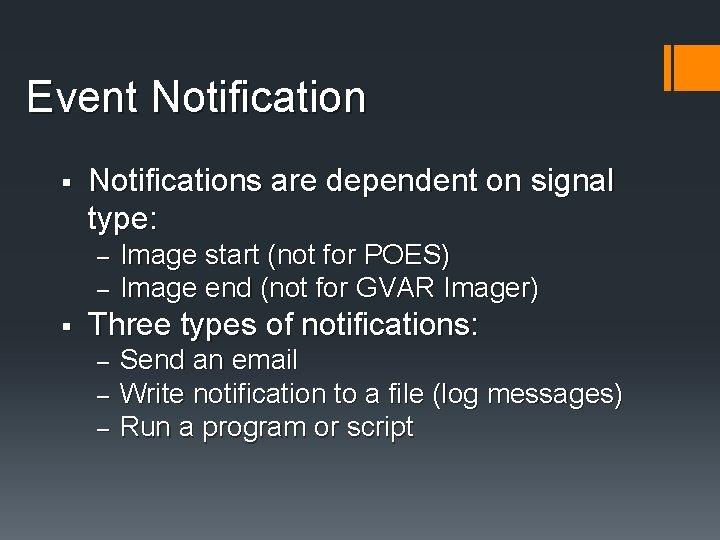 Event Notification

▪ Notifications are dependent on signal type:
– Image start (not for POES)
– Image end (not for GVAR Imager)

▪ Three types of notifications:
– Send an email
– Write notification to a file (log messages)
– Run a program or script